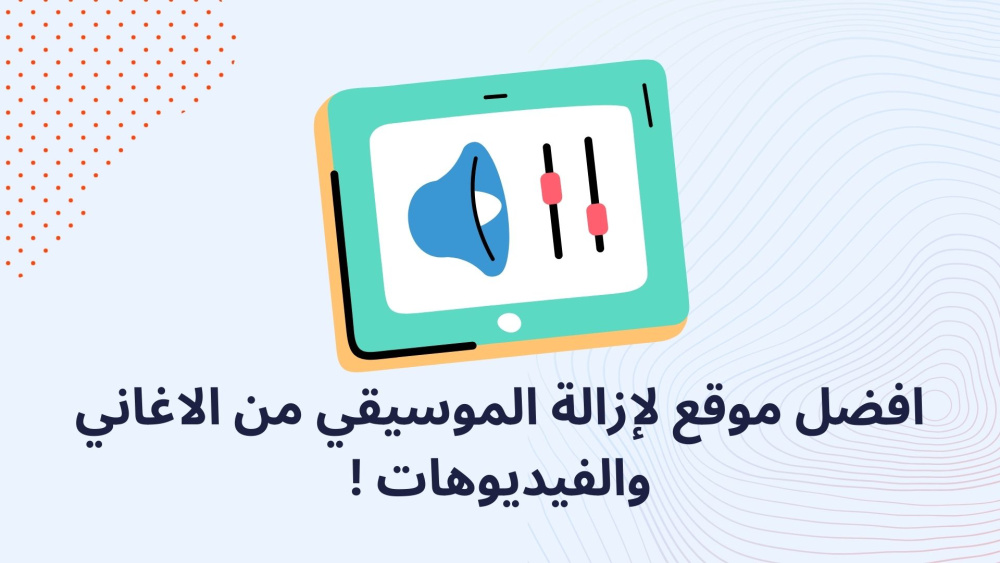 افضل موقع لإزالة الموسيقي من الاغاني والفيديوهات !